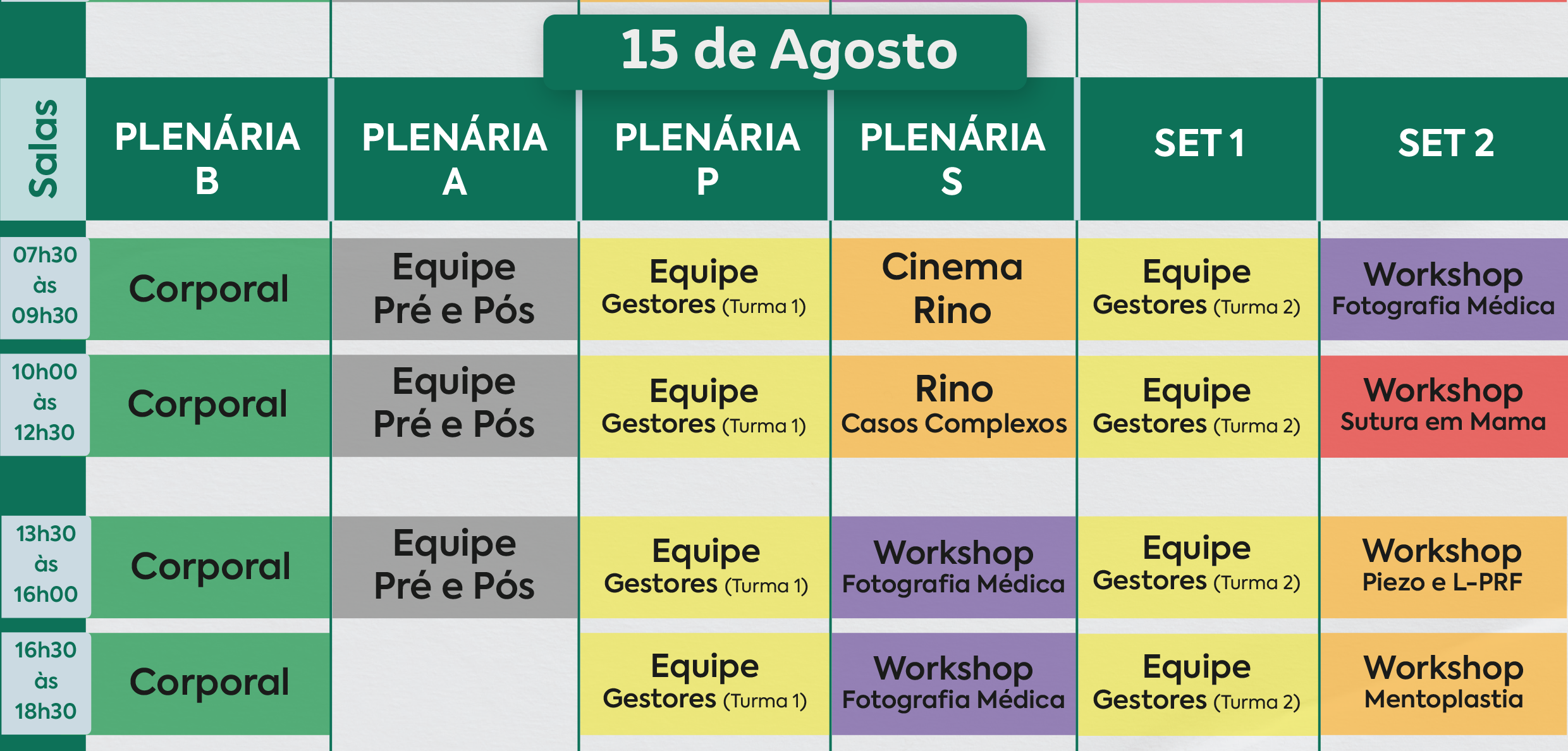 15 de Agosto

| Salas | PLENÁRIA B | PLENÁRIA A | PLENÁRIA P | PLENÁRIA S | SET 1 | SET 2 |
|---|---|---|---|---|---|---|
| 07h30 às 09h30 | Corporal | Equipe Pré e Pós | Equipe Gestores (Turma 1) | Cinema Rino | Equipe Gestores (Turma 2) | Workshop Fotografia Médica |
| 10h00 às 12h30 | Corporal | Equipe Pré e Pós | Equipe Gestores (Turma 1) | Rino Casos Complexos | Equipe Gestores (Turma 2) | Workshop Sutura em Mama |
| 13h30 às 16h00 | Corporal | Equipe Pré e Pós | Equipe Gestores (Turma 1) | Workshop Fotografia Médica | Equipe Gestores (Turma 2) | Workshop Piezo e L-PRF |
| 16h30 às 18h30 | Corporal | | Equipe Gestores (Turma 1) | Workshop Fotografia Médica | Equipe Gestores (Turma 2) | Workshop Mentoplastia |